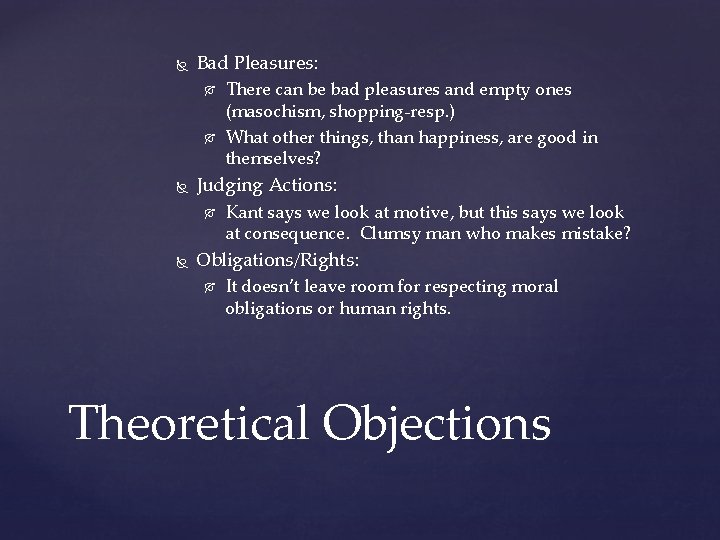 Bad Pleasures:

There can be bad pleasures and empty ones (masochism, shopping-resp.)

What other things, than happiness, are good in themselves?

Judging Actions:

Kant says we look at motive, but this says we look at consequence. Clumsy man who makes mistake?

Obligations/Rights:

It doesn't leave room for respecting moral obligations or human rights.

Theoretical Objections